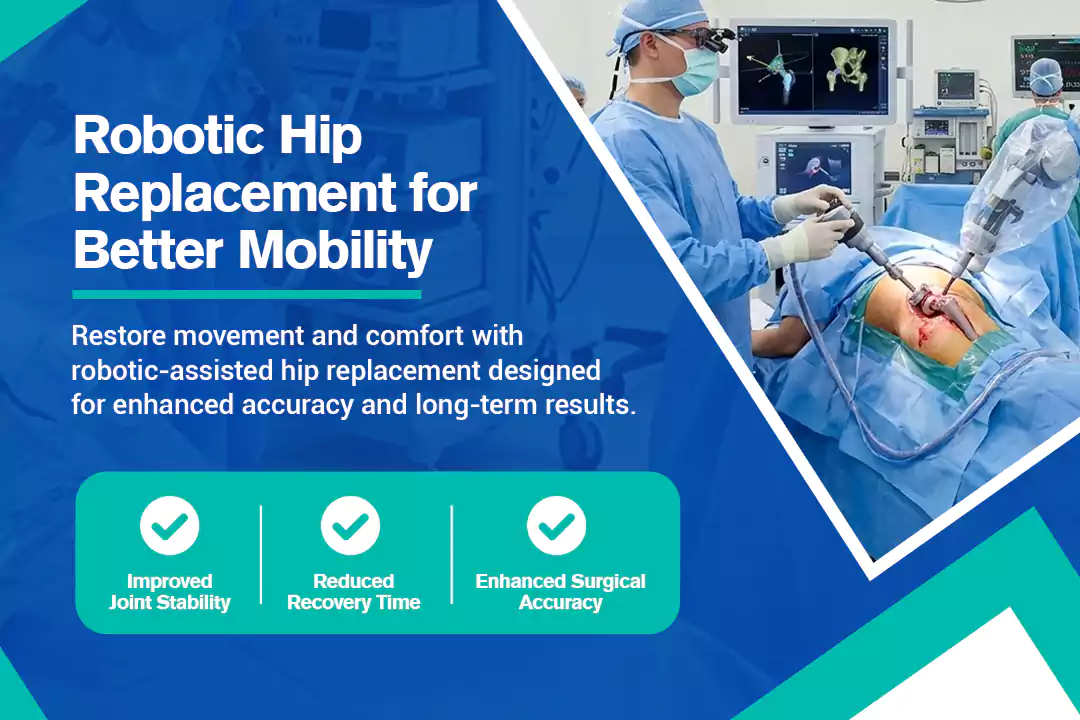 Robotic Hip Replacement for Better Mobility

Restore movement and comfort with robotic-assisted hip replacement designed for enhanced accuracy and long-term results.

Improved
Joint Stability

Reduced
Recovery Time

Enhanced Surgical
Accuracy